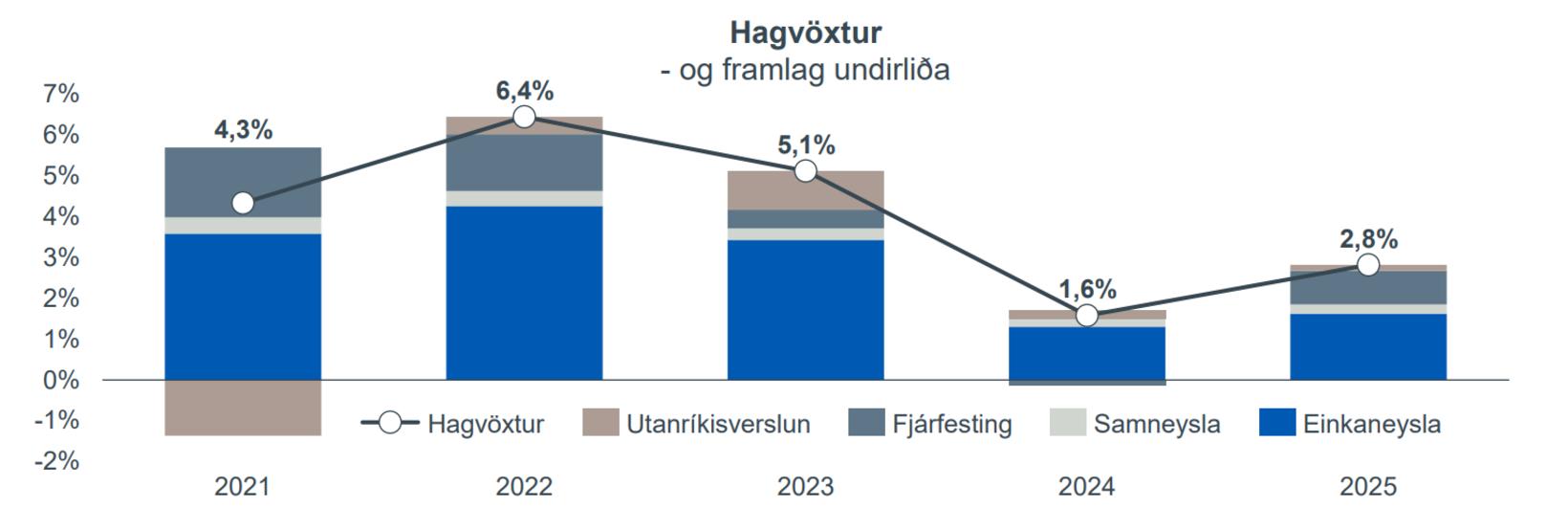 Hagvöxtur
- og framlag undirliða

7%
6%
5%
4%
3%
2%
1%
0%
-1%
-2%

4,3%
6,4%
5,1%
1,6%
2,8%

Hagvöxtur
Utanríkisverslun
Fjárfesting
Samneysla
Einkaneysla

2021
2022
2023
2024
2025